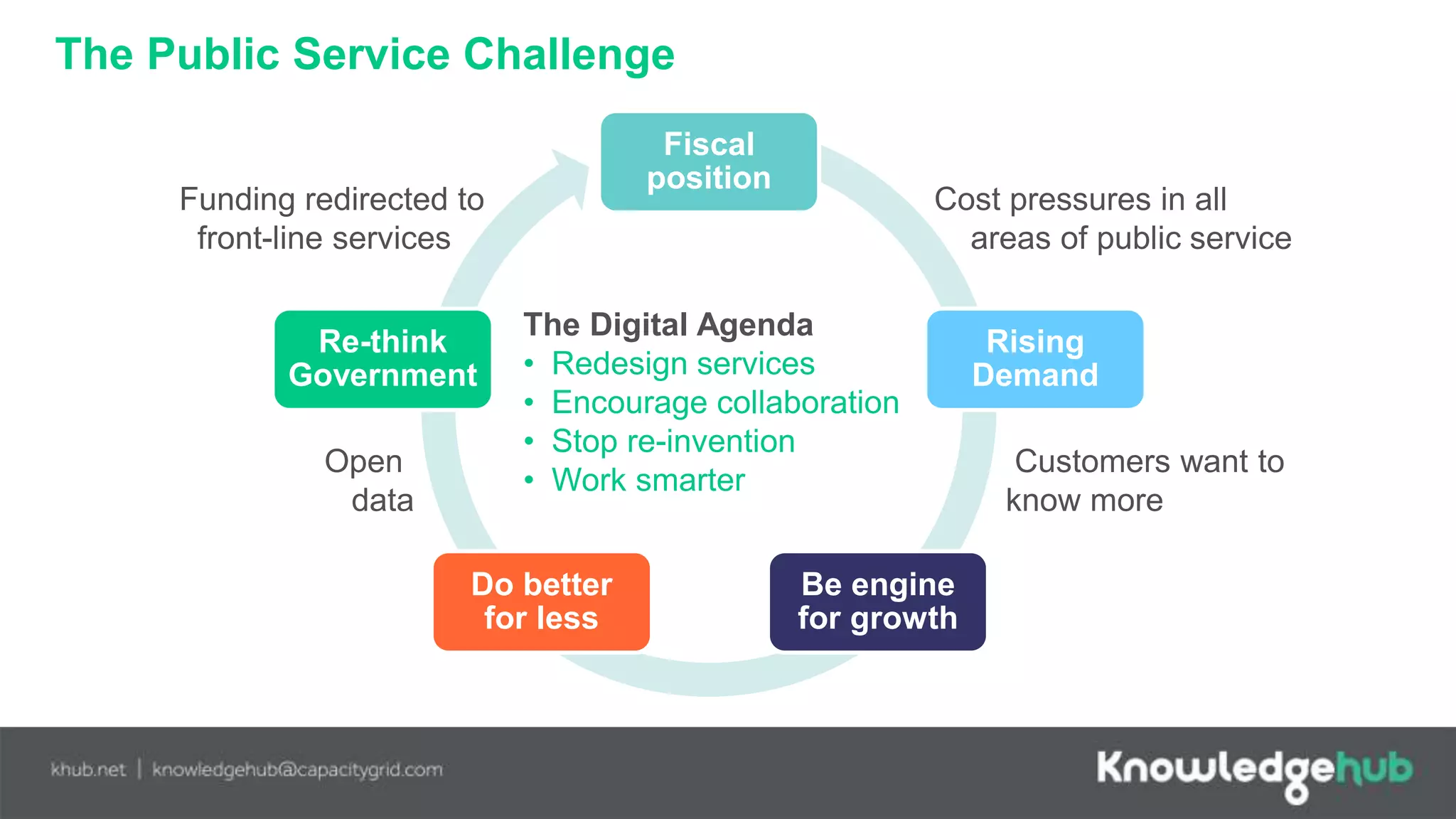 The Public Service Challenge

Fiscal position

Funding redirected to front-line services

Cost pressures in all areas of public service

Re-think Government

The Digital Agenda
• Redesign services
• Encourage collaboration
• Stop re-invention
• Work smarter

Rising Demand

Open data

Customers want to know more

Do better for less

Be engine for growth

khub.net | knowledgehub@capacitygrid.com

Knowledgehub